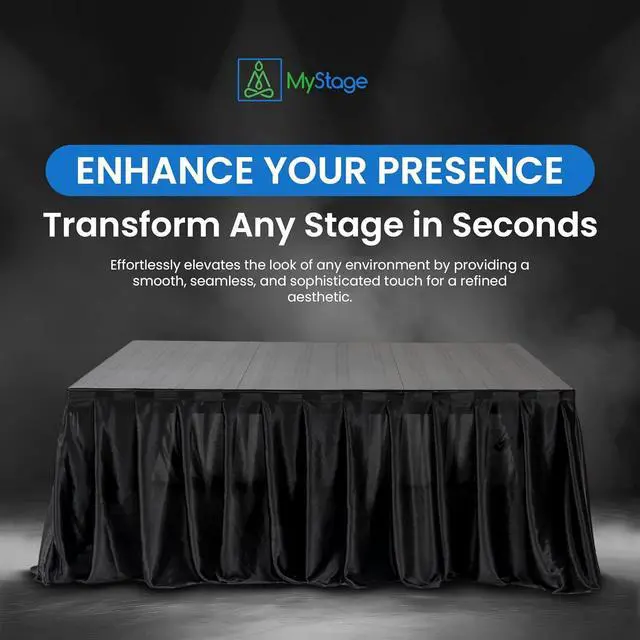 MyStage

ENHANCE YOUR PRESENCE

Transform Any Stage in Seconds

Effortlessly elevates the look of any environment by providing a smooth, seamless, and sophisticated touch for a refined aesthetic.